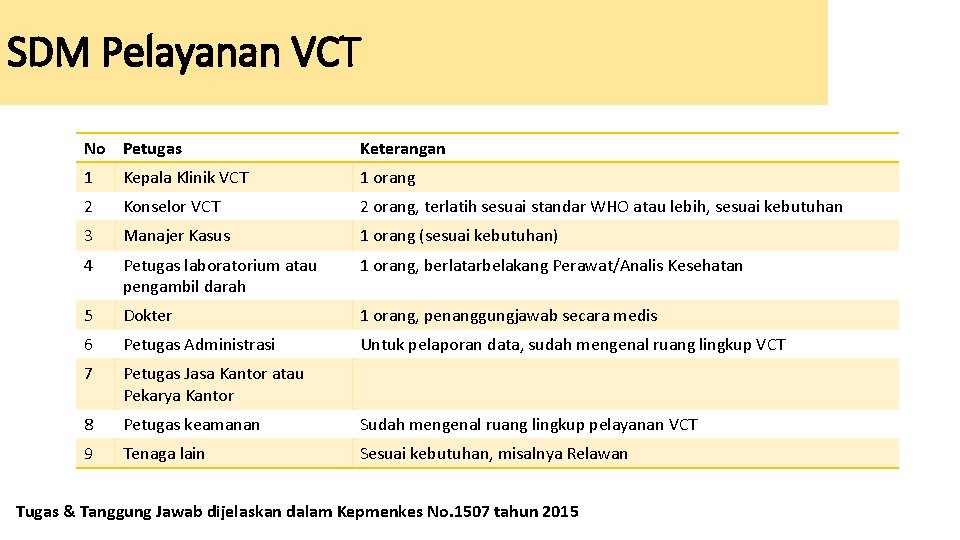 SDM Pelayanan VCT

| No | Petugas | Keterangan |
|---|---|---|
| 1 | Kepala Klinik VCT | 1 orang |
| 2 | Konselor VCT | 2 orang, terlatih sesuai standar WHO atau lebih, sesuai kebutuhan |
| 3 | Manajer Kasus | 1 orang (sesuai kebutuhan) |
| 4 | Petugas laboratorium atau pengambil darah | 1 orang, berlatarbelakang Perawat/Analis Kesehatan |
| 5 | Dokter | 1 orang, penanggungjawab secara medis |
| 6 | Petugas Administrasi | Untuk pelaporan data, sudah mengenal ruang lingkup VCT |
| 7 | Petugas Jasa Kantor atau Pekarya Kantor | |
| 8 | Petugas keamanan | Sudah mengenal ruang lingkup pelayanan VCT |
| 9 | Tenaga lain | Sesuai kebutuhan, misalnya Relawan |

Tugas & Tanggung Jawab dijelaskan dalam Kepmenkes No.1507 tahun 2015